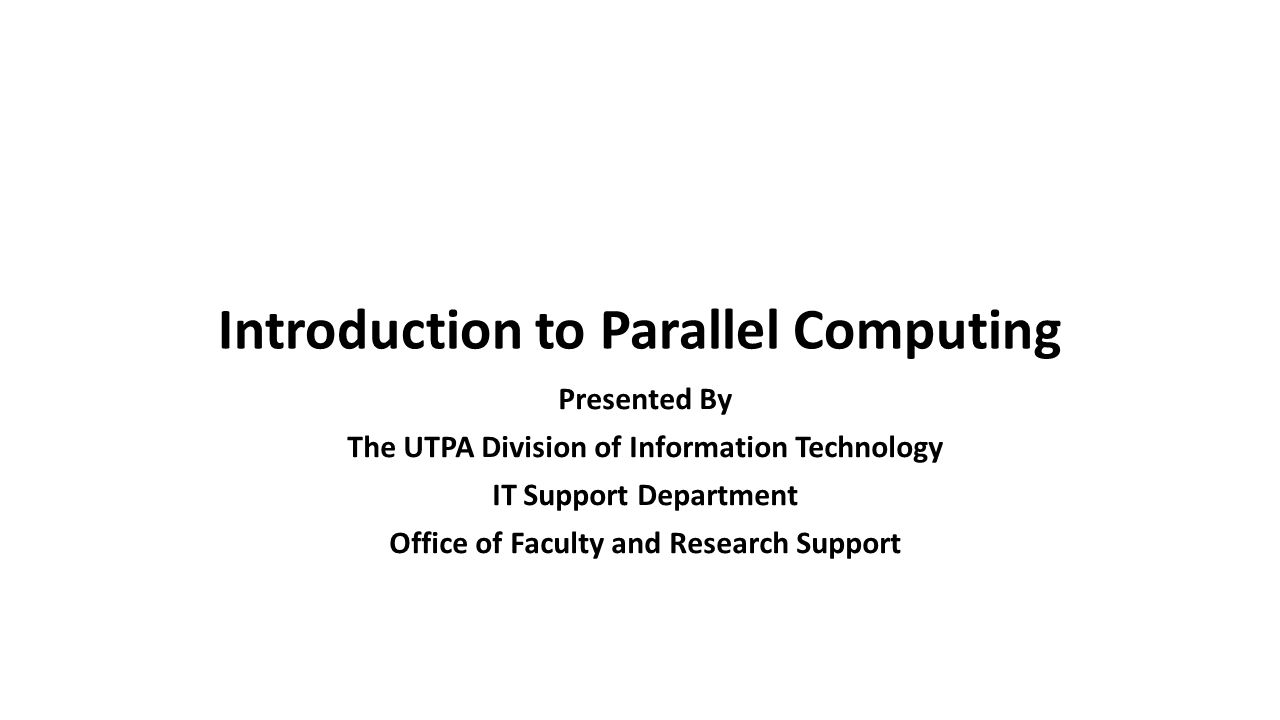 Introduction to Parallel Computing

Presented By

The UTPA Division of Information Technology

IT Support Department

Office of Faculty and Research Support